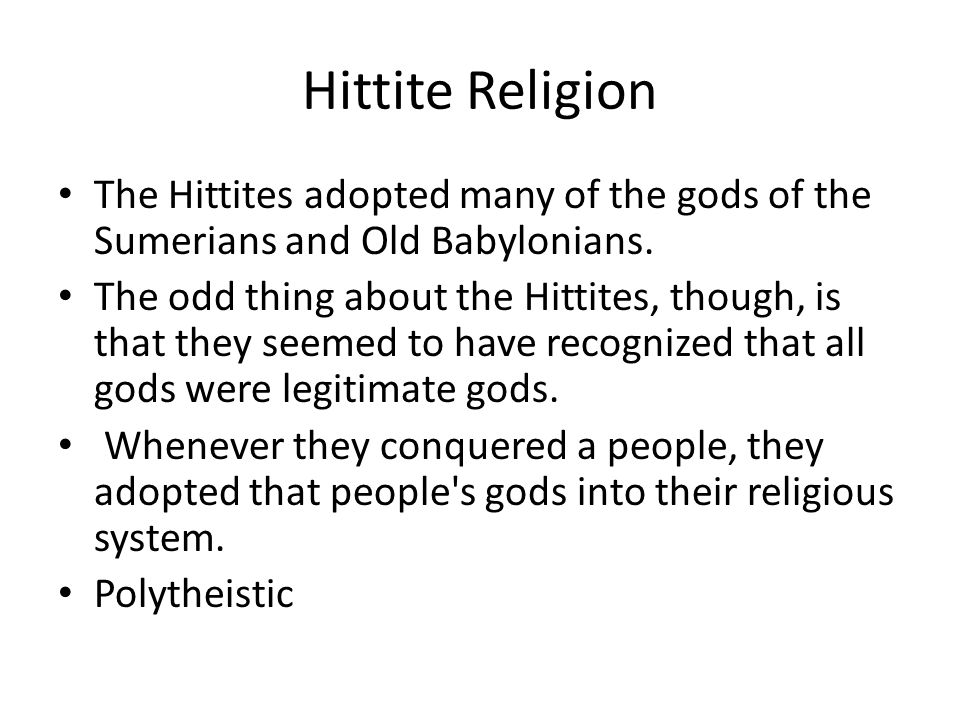 Hittite Religion

• The Hittites adopted many of the gods of the Sumerians and Old Babylonians.
• The odd thing about the Hittites, though, is that they seemed to have recognized that all gods were legitimate gods.
• Whenever they conquered a people, they adopted that people's gods into their religious system.
• Polytheistic